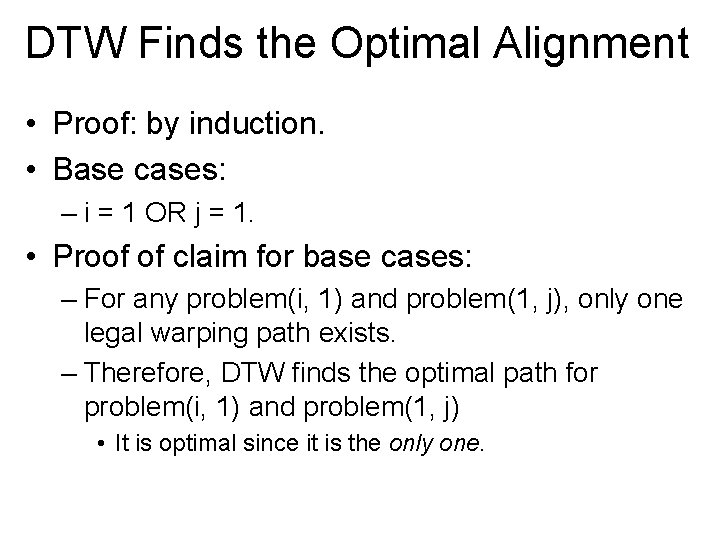 DTW Finds the Optimal Alignment

• Proof: by induction.
• Base cases:
– i = 1 OR j = 1.
• Proof of claim for base cases:
– For any problem(i, 1) and problem(1, j), only one legal warping path exists.
– Therefore, DTW finds the optimal path for problem(i, 1) and problem(1, j)
• It is optimal since it is the only one.